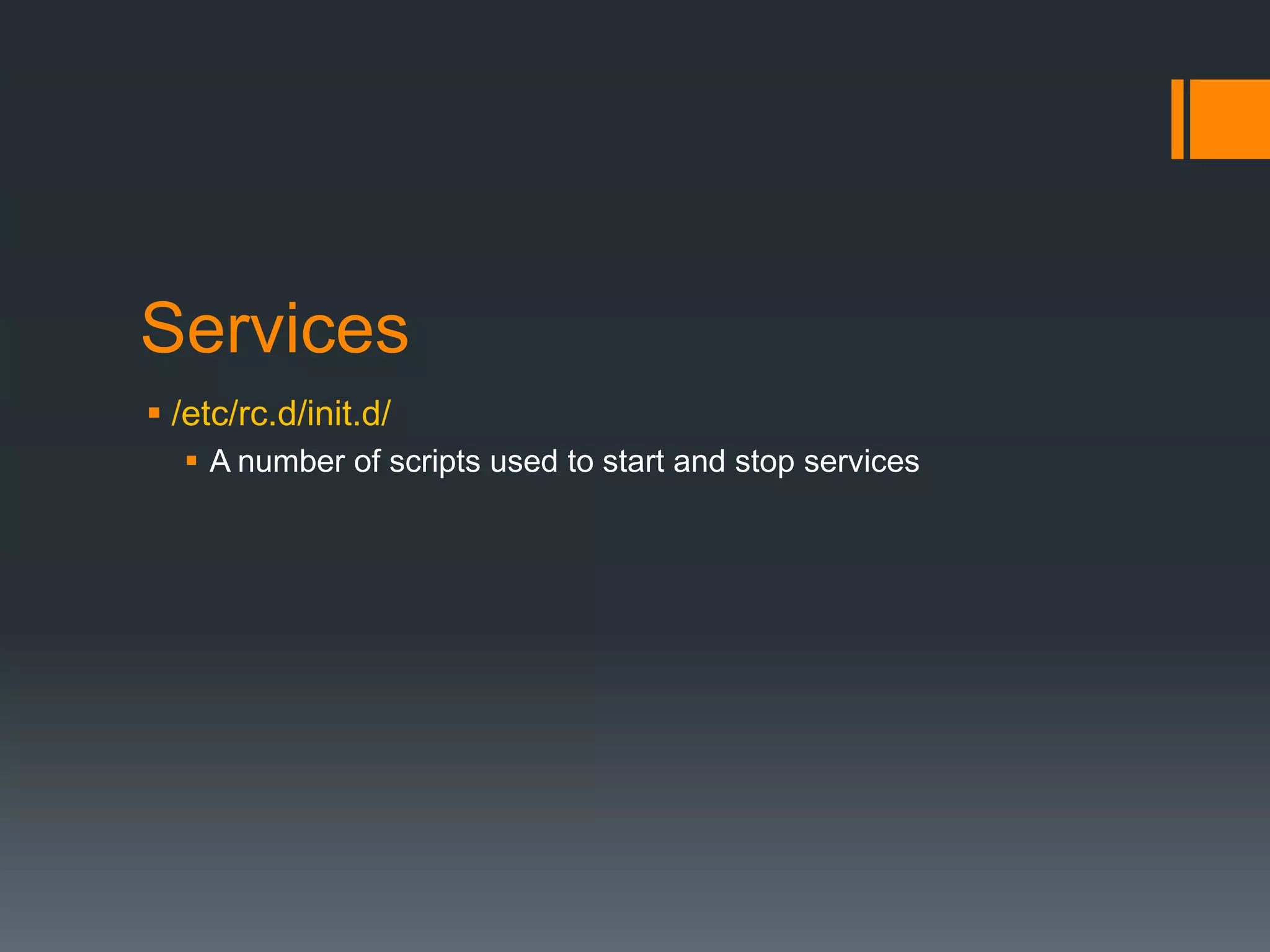 Services

▪ /etc/rc.d/init.d/

▪ A number of scripts used to start and stop services